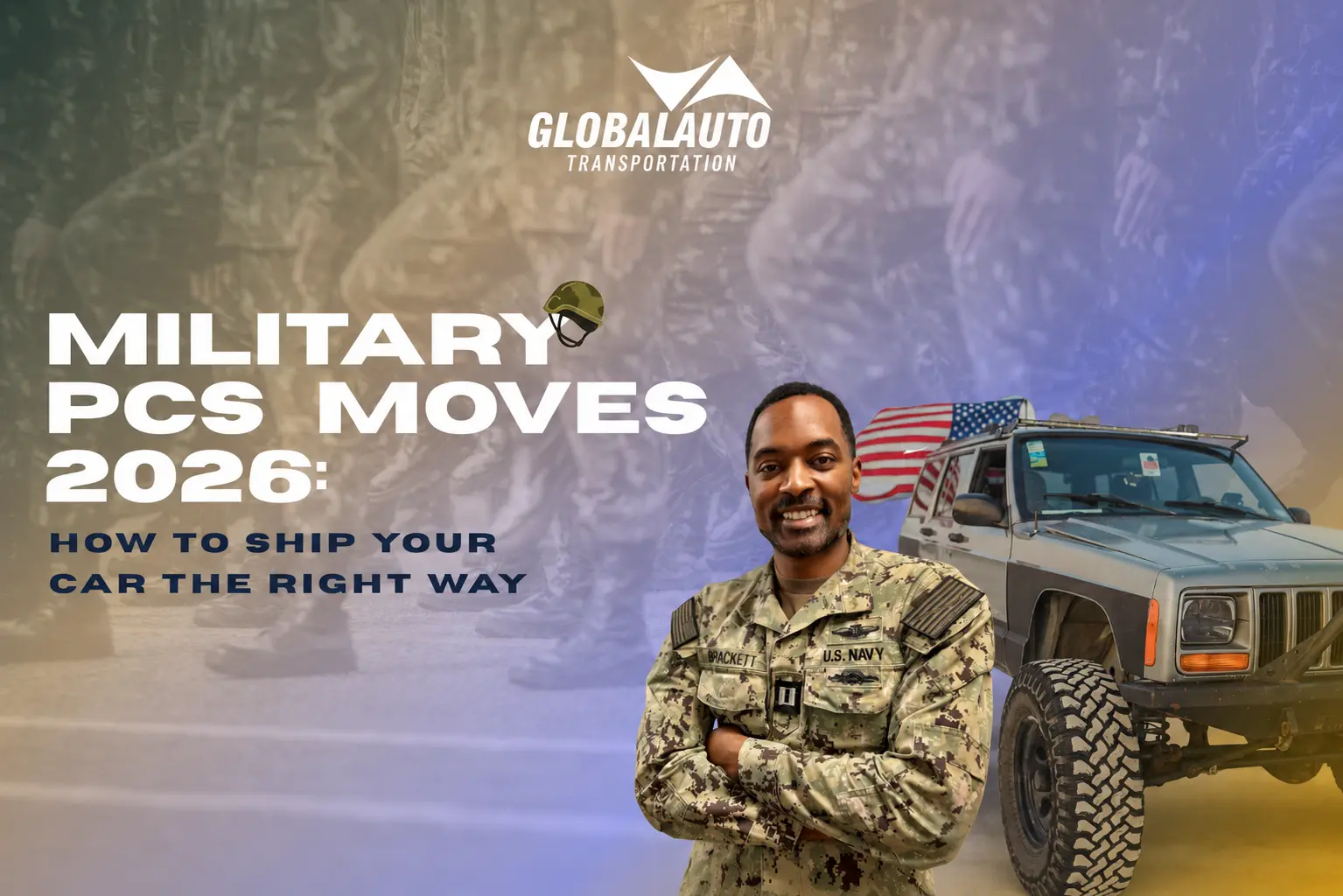 GLOBALAUTO
TRANSPORTATION

MILITARY PCS MOVES 2026:

HOW TO SHIP YOUR CAR THE RIGHT WAY

BRACKETT
U.S. NAVY